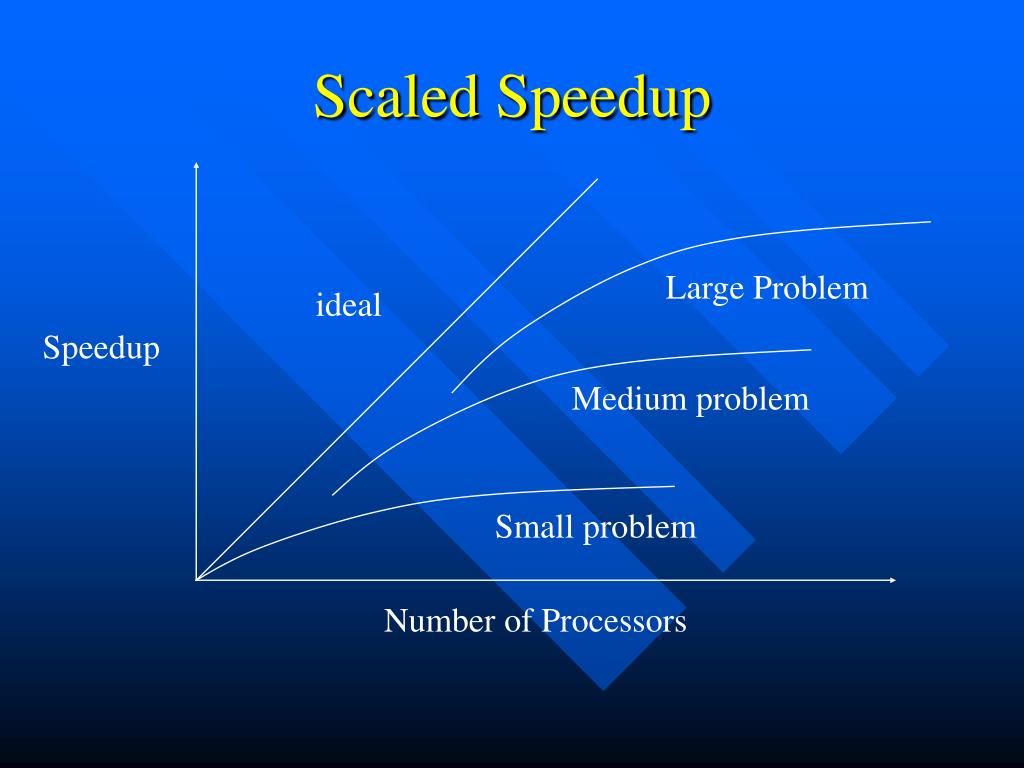 Scaled Speedup

Speedup

ideal

Large Problem

Medium problem

Small problem

Number of Processors